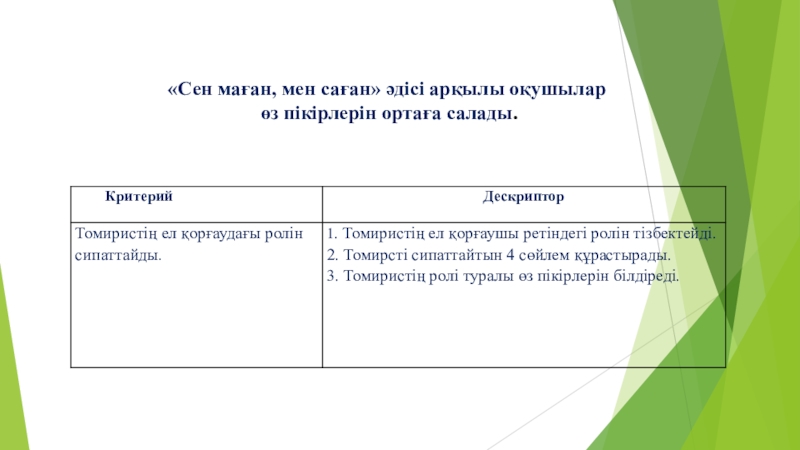 «Сен маған, мен саған» әдісі арқылы оқушылар өз пікірлерін ортаға салады.

| Критерий | Дескриптор |
|---|---|
| Томиристің ел қорғаудағы ролін сипаттайды. | 1. Томиристің ел қорғаушы ретіндегі ролін тізбектейді. 2. Томирсті сипаттайтын 4 сөйлем құрастырады. 3. Томиристің ролі туралы өз пікірлерін білдіреді. |